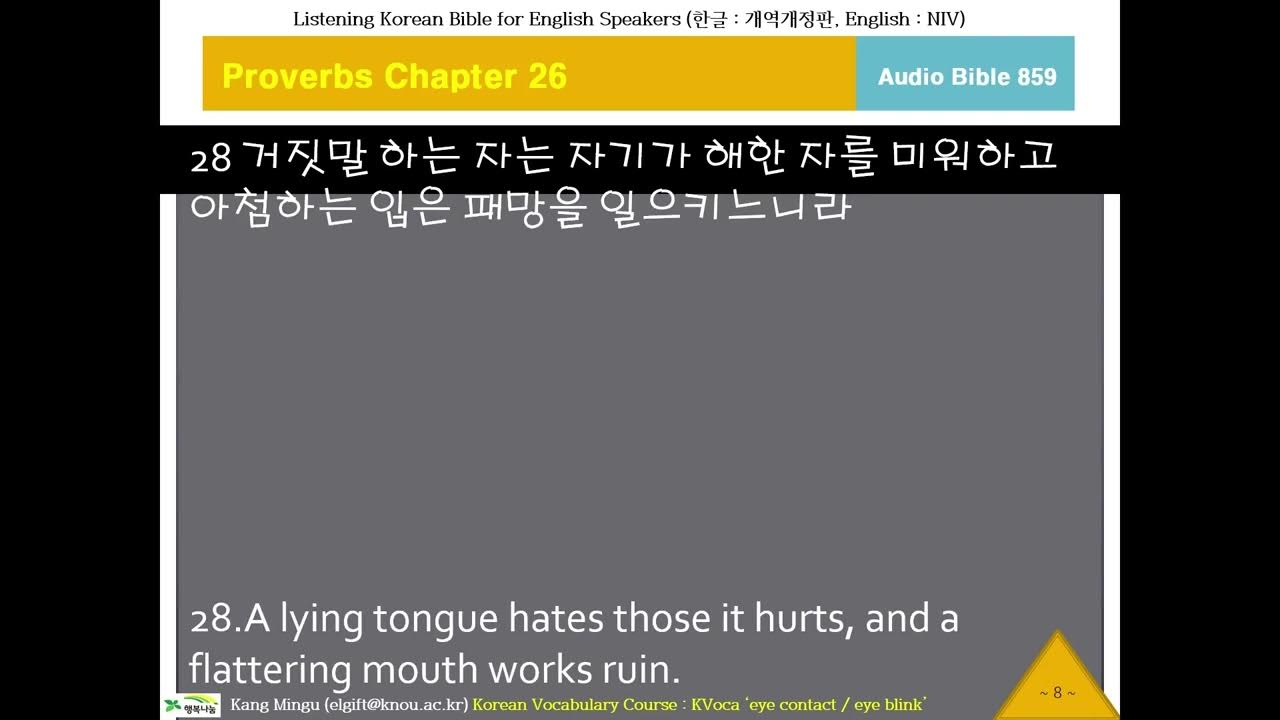 Listening Korean Bible for English Speakers (한글 : 개역개정판, English : NIV)

Proverbs Chapter 26

Audio Bible 859

28 거짓말 하는 자는 자기가 해한 자를 미워하고 아첨하는 입은 패망을 일으키느니라

28.A lying tongue hates those it hurts, and a flattering mouth works ruin.

행복나눔

Kang Mingu (elgift@knou.ac.kr) Korean Vocabulary Course : KVoca 'eye contact / eye blink'

~ 8 ~